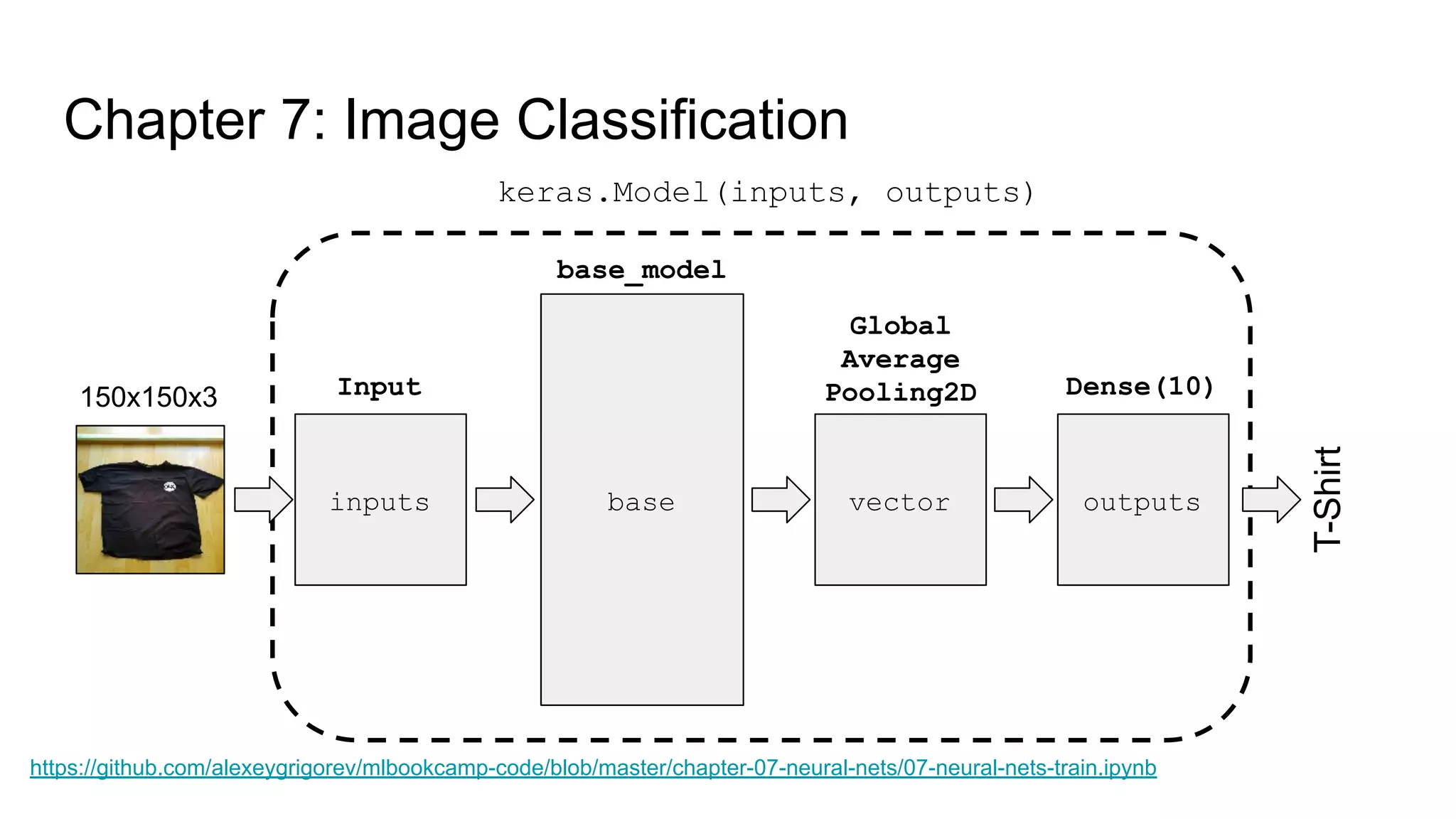 Chapter 7: Image Classification

keras.Model(inputs, outputs)

150x150x3

Input

inputs

base_model

base

Global Average Pooling2D

vector

Dense(10)

outputs

T-Shirt

https://github.com/alexeygrigorev/mlbookcamp-code/blob/master/chapter-07-neural-nets/07-neural-nets-train.ipynb